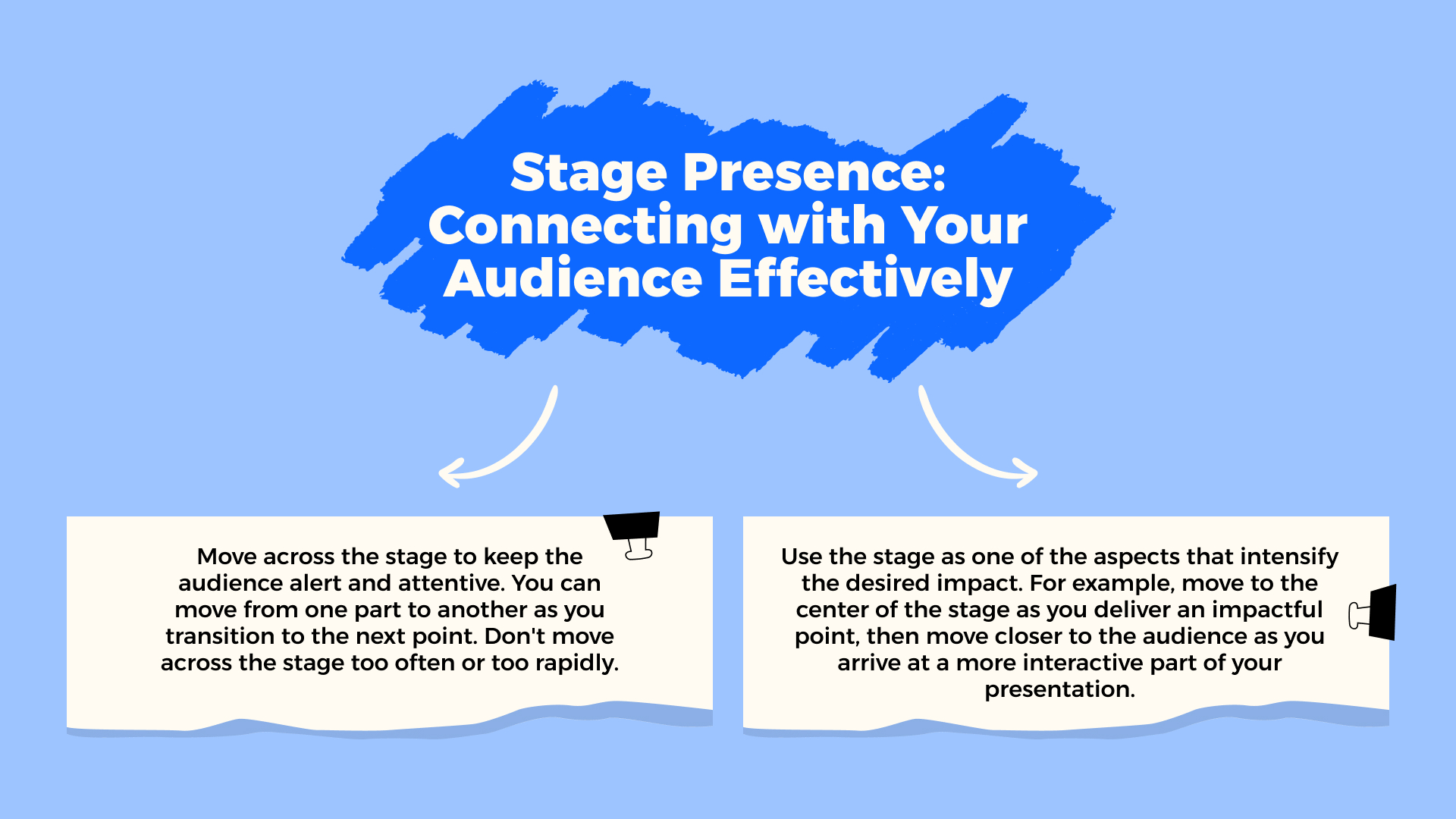 Stage Presence: Connecting with Your Audience Effectively

Move across the stage to keep the audience alert and attentive. You can move from one part to another as you transition to the next point. Don't move across the stage too often or too rapidly.

Use the stage as one of the aspects that intensify the desired impact. For example, move to the center of the stage as you deliver an impactful point, then move closer to the audience as you arrive at a more interactive part of your presentation.